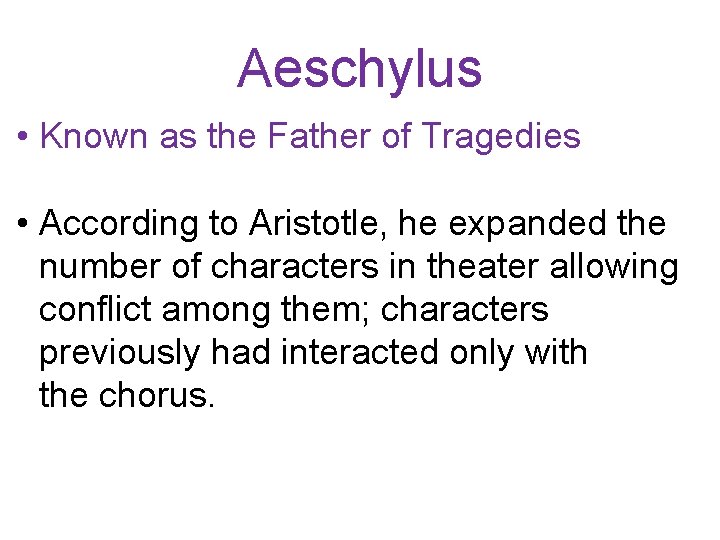 Aeschylus

• Known as the Father of Tragedies

• According to Aristotle, he expanded the number of characters in theater allowing conflict among them; characters previously had interacted only with the chorus.